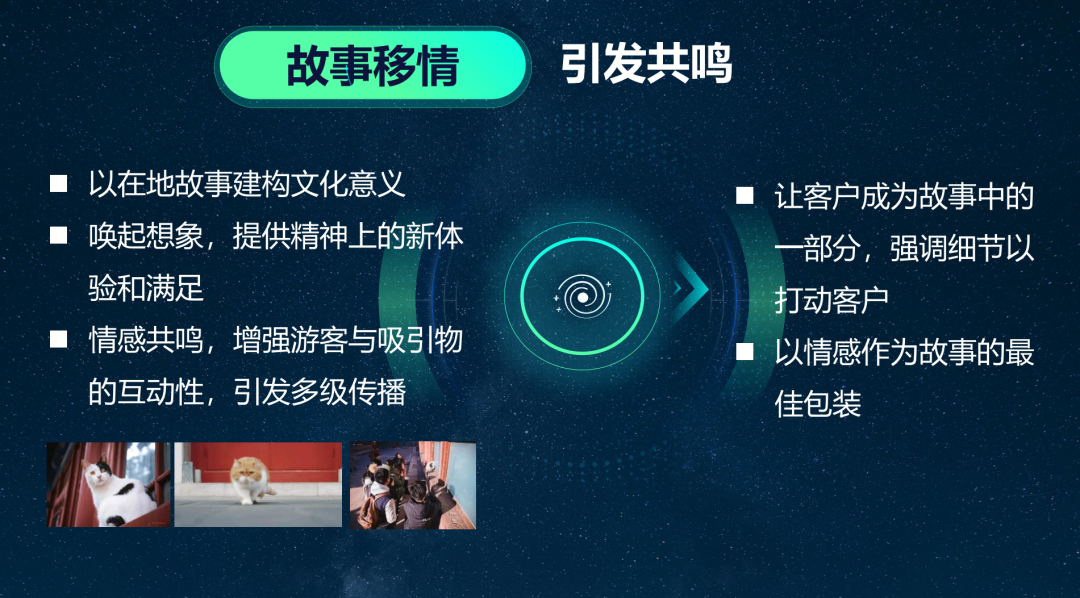 故事移情 引发共鸣

■ 以在地故事建构文化意义
■ 唤起想象，提供精神上的新体验和满足
■ 情感共鸣，增强游客与吸引物的互动性，引发多级传播

■ 让客户成为故事中的一部分，强调细节以打动客户
■ 以情感作为故事的最佳包装